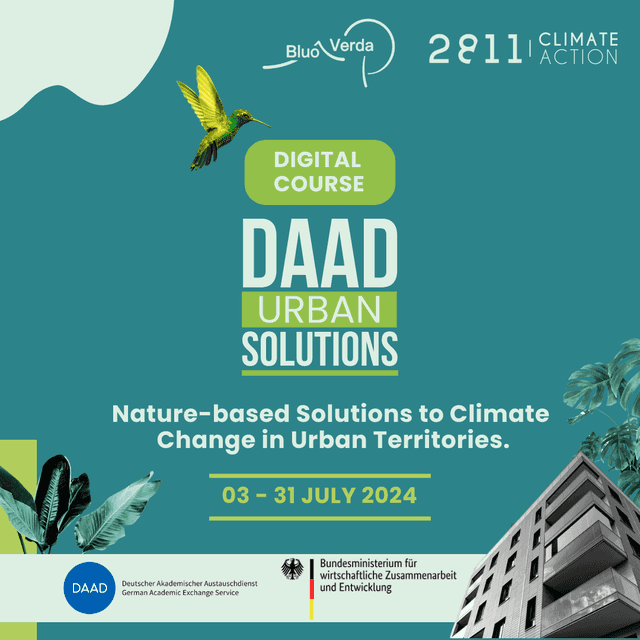 Bluo Verda

2811 | CLIMATE ACTION

DIGITAL COURSE

DAAD
URBAN
SOLUTIONS

Nature-based Solutions to Climate Change in Urban Territories.

03 - 31 JULY 2024

DAAD Deutscher Akademischer Austauschdienst German Academic Exchange Service

Bundesministerium für wirtschaftliche Zusammenarbeit und Entwicklung